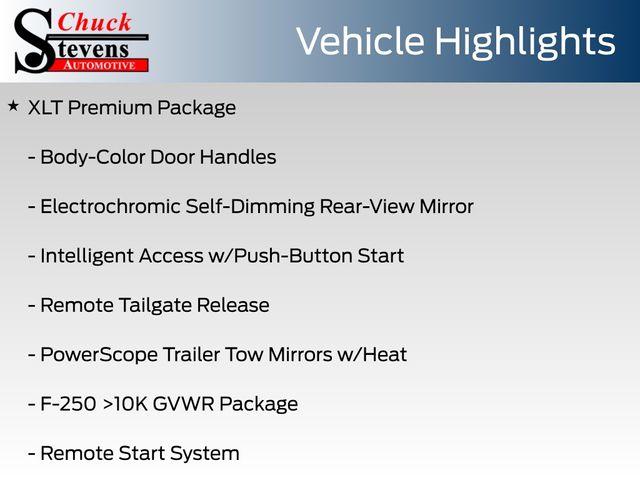 Chuck Stevens AUTOMOTIVE

Vehicle Highlights

★ XLT Premium Package

- Body-Color Door Handles

- Electrochromic Self-Dimming Rear-View Mirror

- Intelligent Access w/Push-Button Start

- Remote Tailgate Release

- PowerScope Trailer Tow Mirrors w/Heat

- F-250 >10K GVWR Package

- Remote Start System